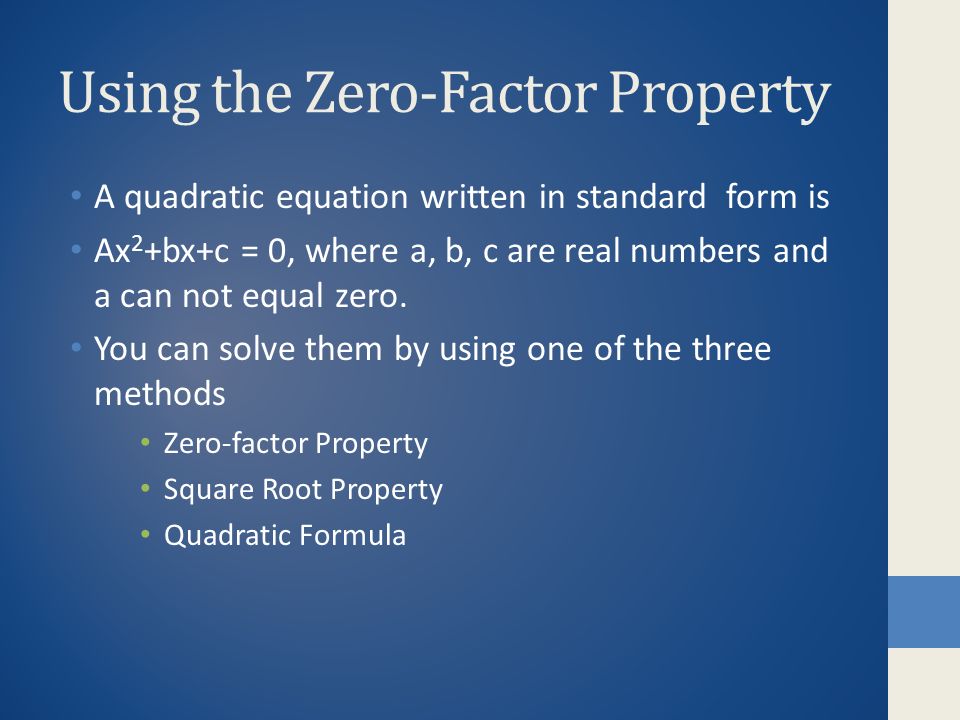 Using the Zero-Factor Property

• A quadratic equation written in standard form is

• $Ax^2+bx+c = 0$, where a, b, c are real numbers and a can not equal zero.

• You can solve them by using one of the three methods

  • Zero-factor Property
  • Square Root Property
  • Quadratic Formula